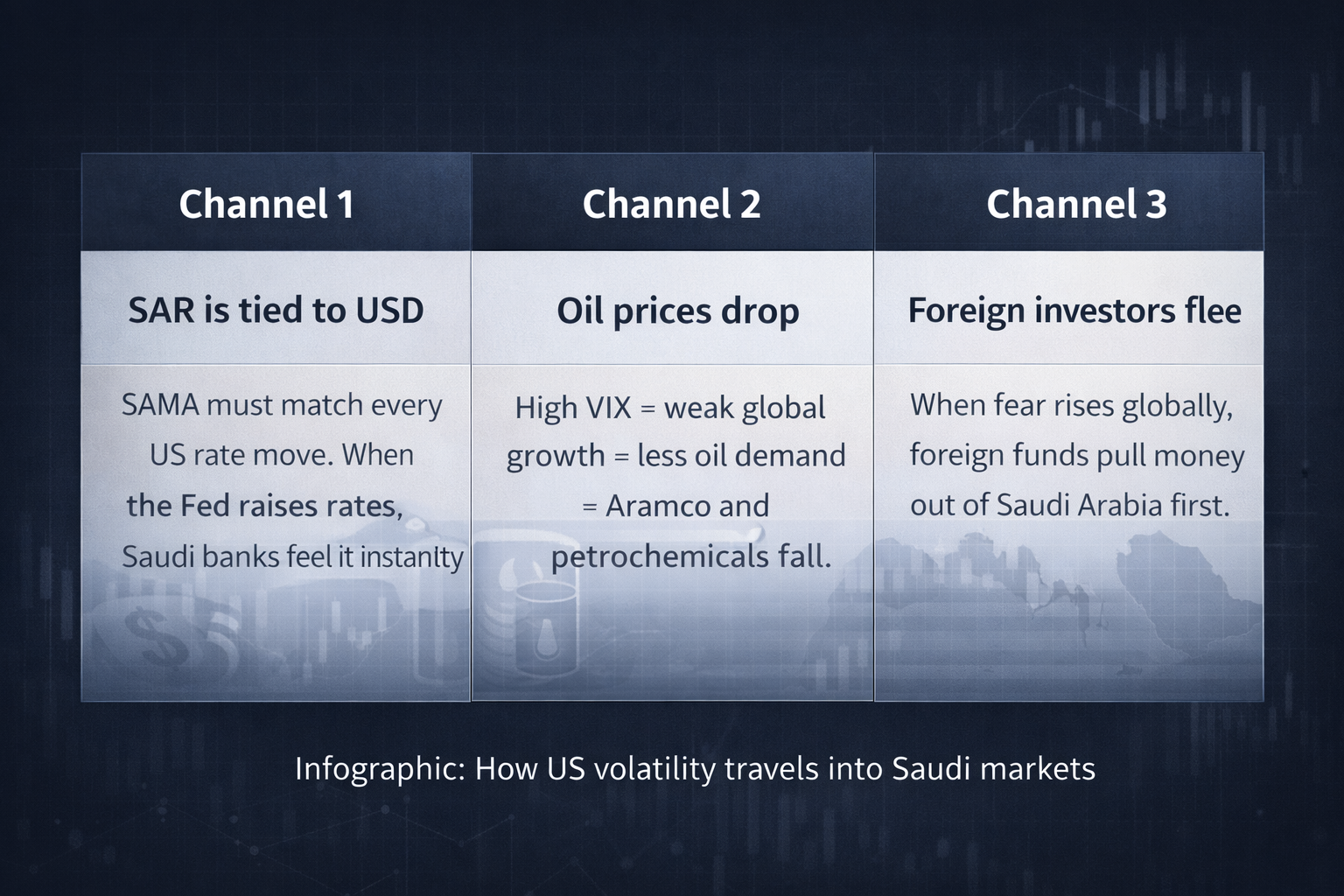 | Channel 1 | Channel 2 | Channel 3 |
|---|---|---|
| SAR is tied to USD | Oil prices drop | Foreign investors flee |
| SAMA must match every US rate move. When the Fed raises rates, Saudi banks feel it instanlty | High VIX = weak global growth = less oil demand = Aramco and petrochemicals fall. | When fear rises globally, foreign funds pull money out of Saudi Arabia first. |

Infographic: How US volatility travels into Saudi markets